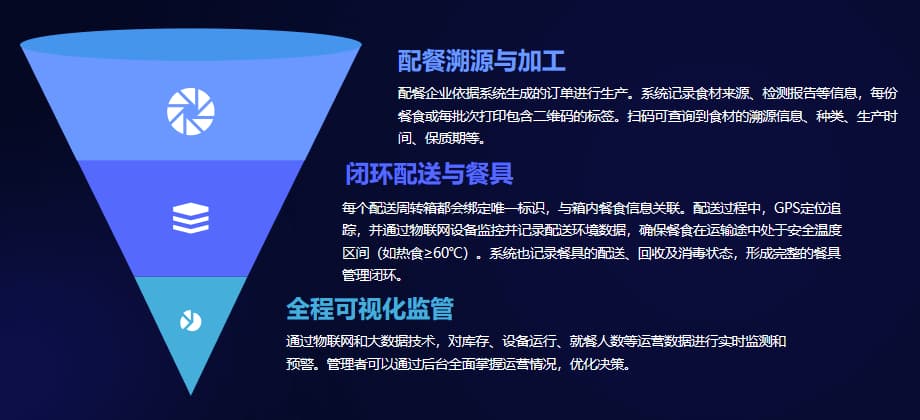 配餐溯源与加工

配餐企业依据系统生成的订单进行生产。系统记录食材来源、检测报告等信息，每份餐食或每批次打印包含二维码的标签。扫码可查询到食材的溯源信息、种类、生产时间、保质期等。

闭环配送与餐具

每个配送周转箱都会绑定唯一标识，与箱内餐食信息关联。配送过程中，GPS定位追踪，并通过物联网设备监控并记录配送环境数据，确保餐食在运输途中处于安全温度区间（如热食≥60℃）。系统也记录餐具的配送、回收及消毒状态，形成完整的餐具管理闭环。

全程可视化监管

通过物联网和大数据技术，对库存、设备运行、就餐人数等运营数据进行实时监测和预警。管理者可以通过后台全面掌握运营情况，优化决策。